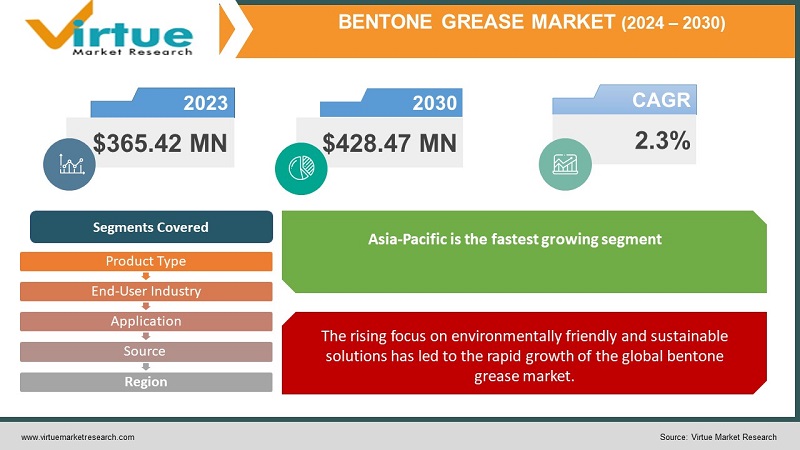 Virtue
Market Research

BENTONE GREASE MARKET (2024 – 2030)

2023
$365.42 MN

2030
$428.47 MN

CAGR
2.3%

Segments Covered

Product Type
End-User Industry
Application
Source
Region

Asia-Pacific is the fastest growing segment

The rising focus on environmentally friendly and sustainable solutions has led to the rapid growth of the global bentone grease market.

www.virtuemarketresearch.com

Source: Virtue Market Research